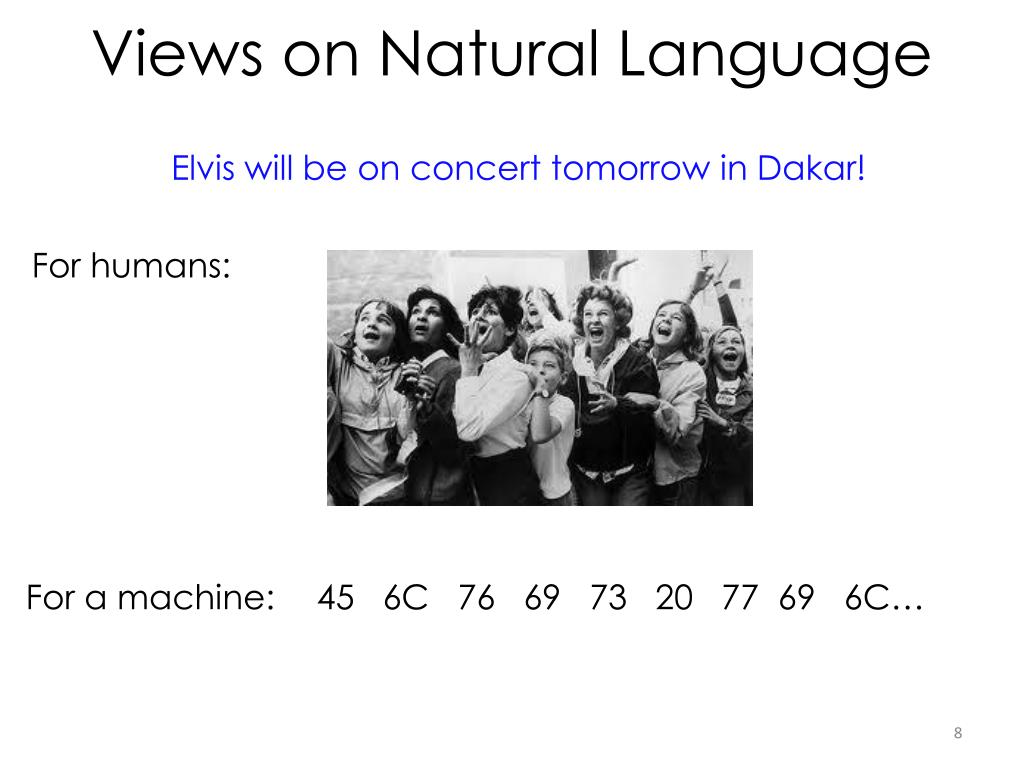 Views on Natural Language

Elvis will be on concert tomorrow in Dakar!

For humans:

For a machine: 45 6C 76 69 73 20 77 69 6C…

8